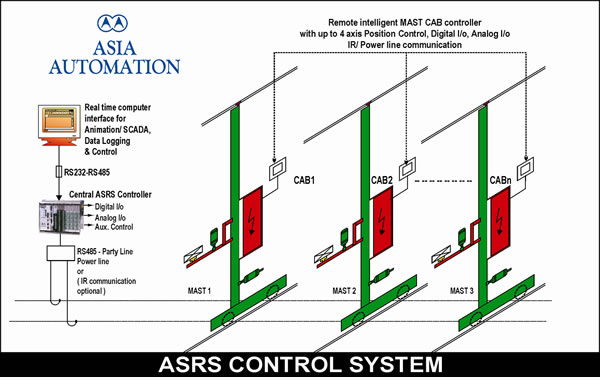 ASIA AUTOMATION

Remote intelligent MAST CAB controller with up to 4 axis Position Control, Digital I/o, Analog I/o IR/ Power line communication

Real time computer interface for Animation/ SCADA, Data Logging & Control

RS232-RS485

Central ASRS Controller

Digital I/o
Analog I/o
Aux. Control

RS485 - Party Line
Power line
or
( IR communication optional )

CAB1

CAB2

CABn

MAST 1

MAST 2

MAST 3

ASRS CONTROL SYSTEM